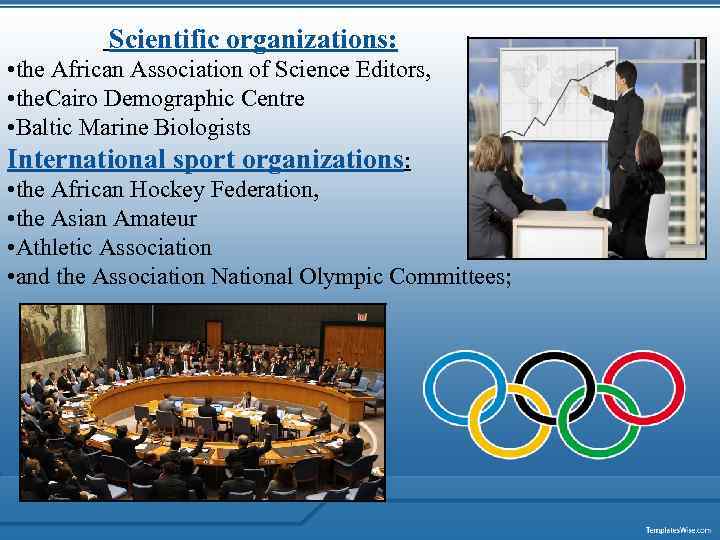 Scientific organizations:
•the African Association of Science Editors,
•theCairo Demographic Centre
•Baltic Marine Biologists
International sport organizations:
•the African Hockey Federation,
•the Asian Amateur
•Athletic Association
•and the Association National Olympic Committees;

TemplatesWise.com